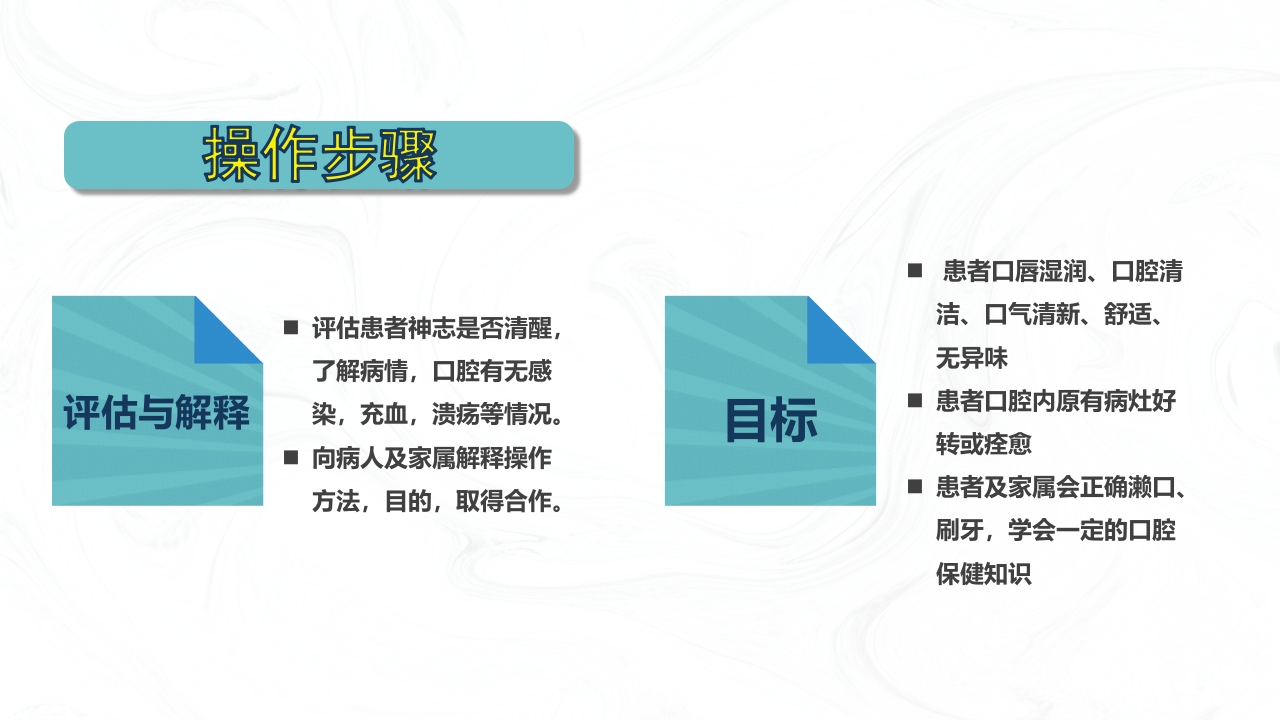 操作步骤

评估与解释

■ 评估患者神志是否清醒，了解病情，口腔有无感染，充血，溃疡等情况。

■ 向病人及家属解释操作方法，目的，取得合作。

目标

■ 患者口唇湿润、口腔清洁、口气清新、舒适、无异味

■ 患者口腔内原有病灶好转或痊愈

■ 患者及家属会正确漱口、刷牙，学会一定的口腔保健知识